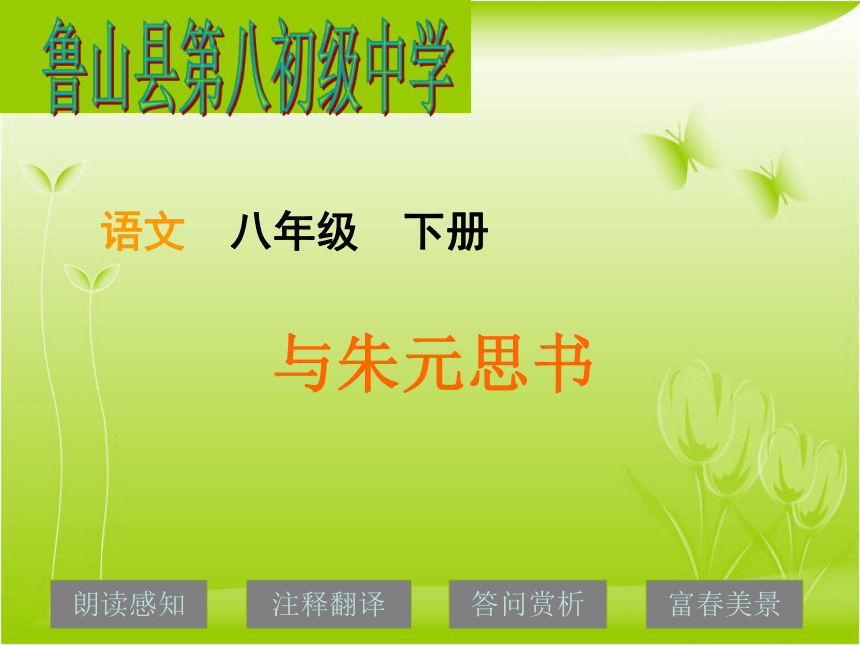 鲁山县第八初级中学

语文　八年级　下册

与朱元思书

朗读感知　注释翻译　答问赏析　富春美景